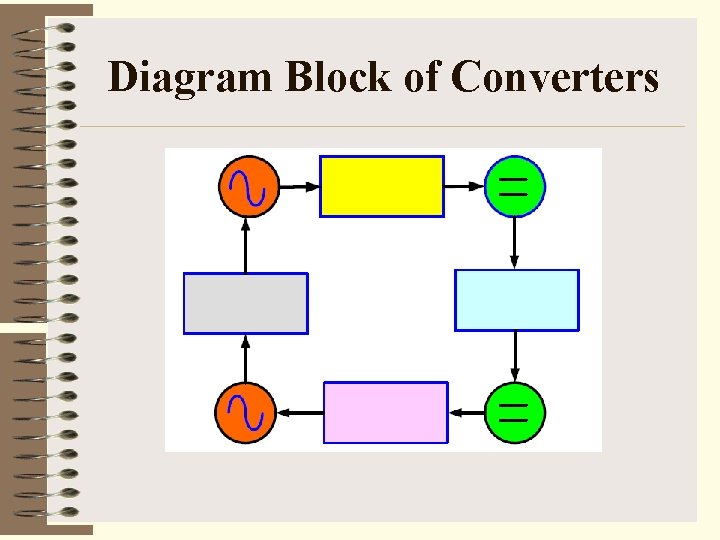 Diagram Block of Converters